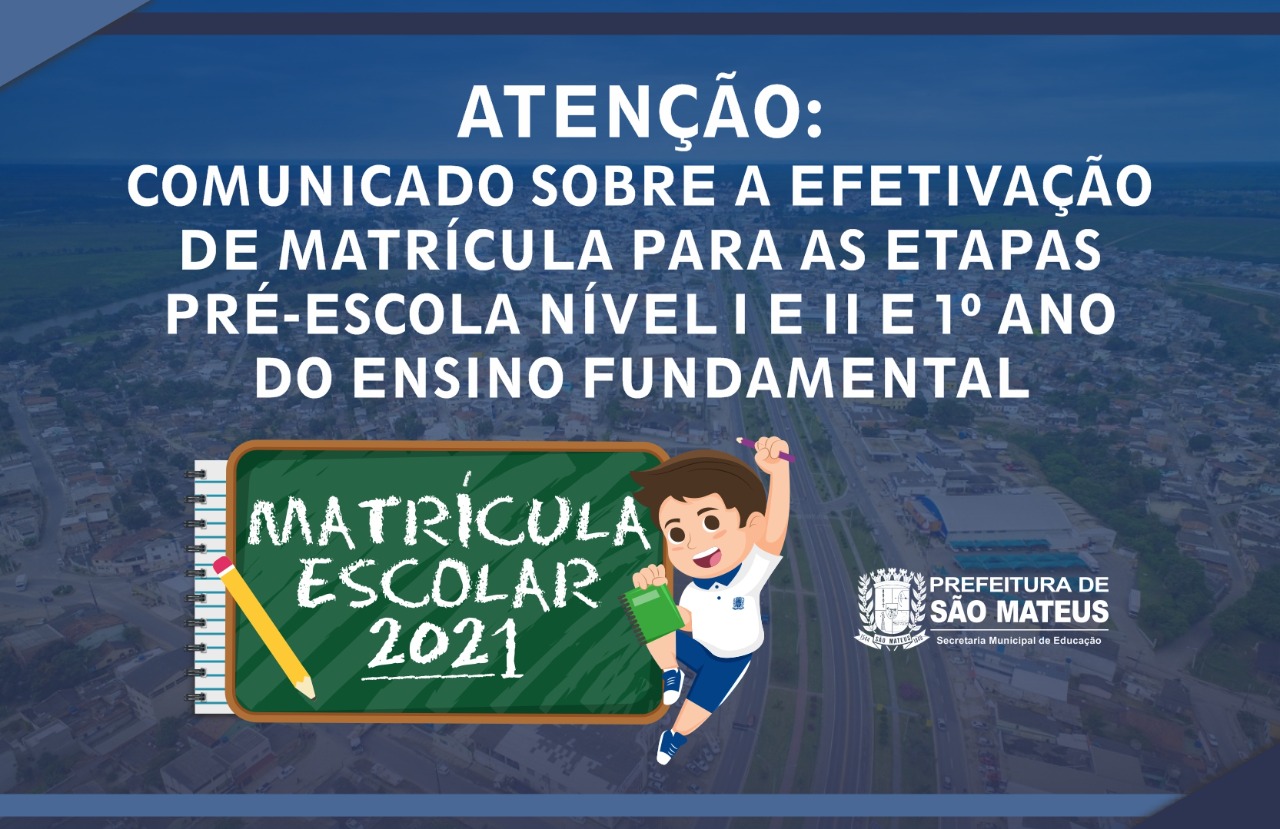 ATENÇÃO:
COMUNICADO SOBRE A EFETIVAÇÃO DE MATRÍCULA PARA AS ETAPAS PRÉ-ESCOLA NÍVEL I E II E 1º ANO DO ENSINO FUNDAMENTAL

MATRÍCULA ESCOLAR 2021

SÃO MATEUS

PREFEITURA DE SÃO MATEUS
Secretaria Municipal de Educação